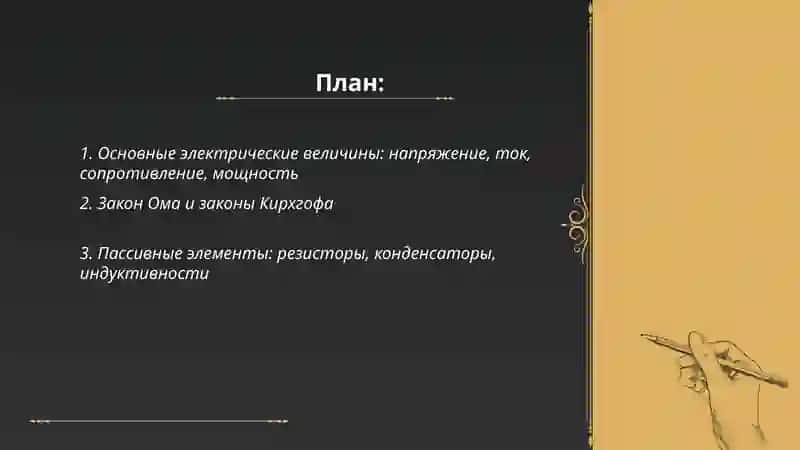 План:

1. Основные электрические величины: напряжение, ток, сопротивление, мощность

2. Закон Ома и законы Кирхгофа

3. Пассивные элементы: резисторы, конденсаторы, индуктивности